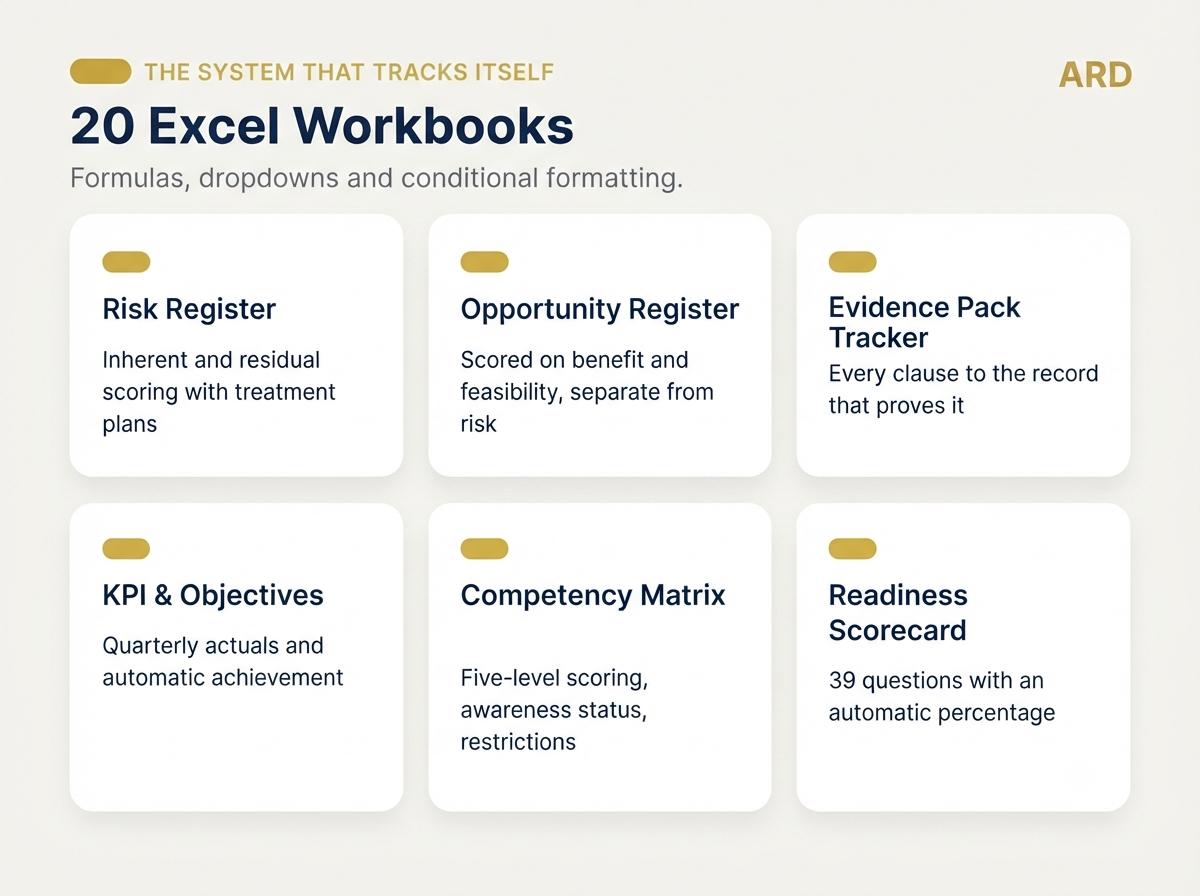 THE SYSTEM THAT TRACKS ITSELF

ARD

20 Excel Workbooks

Formulas, dropdowns and conditional formatting.

Risk Register

Inherent and residual scoring with treatment plans

Opportunity Register

Scored on benefit and feasibility, separate from risk

Evidence Pack Tracker

Every clause to the record that proves it

KPI & Objectives

Quarterly actuals and automatic achievement

Competency Matrix

Five-level scoring, awareness status, restrictions

Readiness Scorecard

39 questions with an automatic percentage